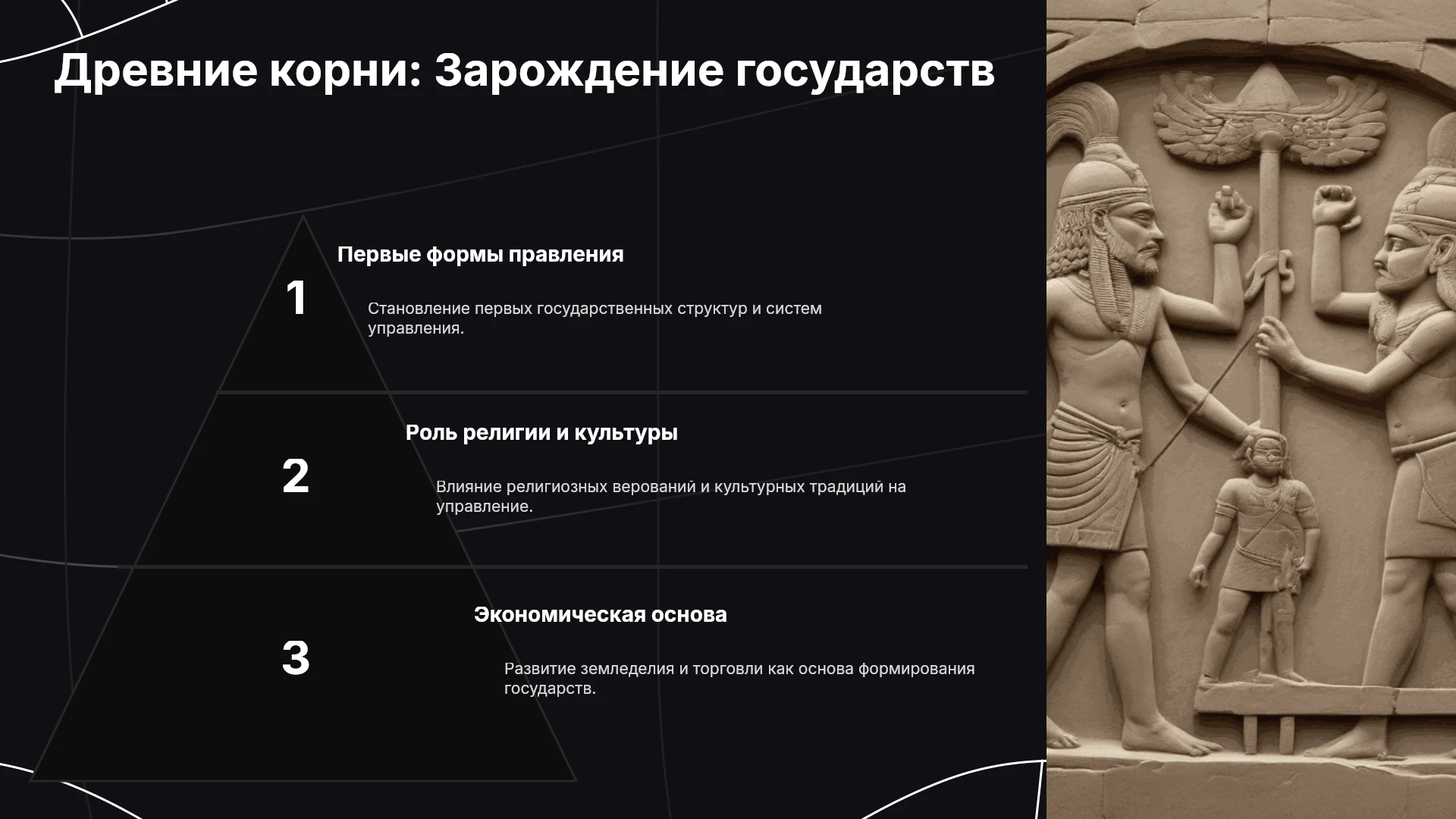 Древние корни: Зарождение государств

1

Первые формы правления

Становление первых государственных структур и систем управления.

2

Роль религии и культуры

Влияние религиозных верований и культурных традиций на управление.

3

Экономическая основа

Развитие земледелия и торговли как основа формирования государств.